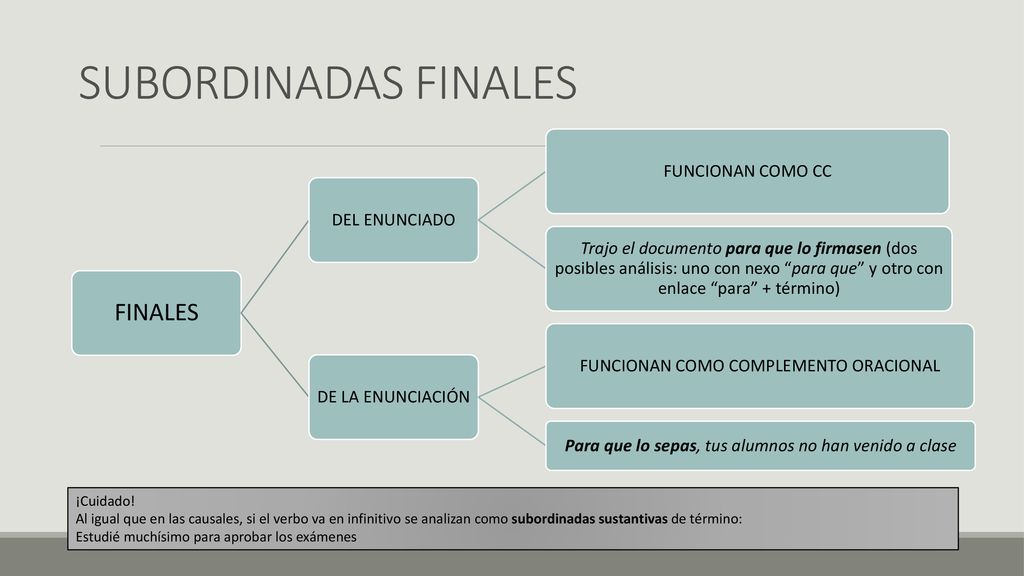 SUBORDINADAS FINALES

FINALES

DEL ENUNCIADO

FUNCIONAN COMO CC

Trajo el documento para que lo firmasen (dos posibles análisis: uno con nexo “para que” y otro con enlace “para” + término)

DE LA ENUNCIACIÓN

FUNCIONAN COMO COMPLEMENTO ORACIONAL

Para que lo sepas, tus alumnos no han venido a clase

¡Cuidado!
Al igual que en las causales, si el verbo va en infinitivo se analizan como subordinadas sustantivas de término:
Estudié muchísimo para aprobar los exámenes